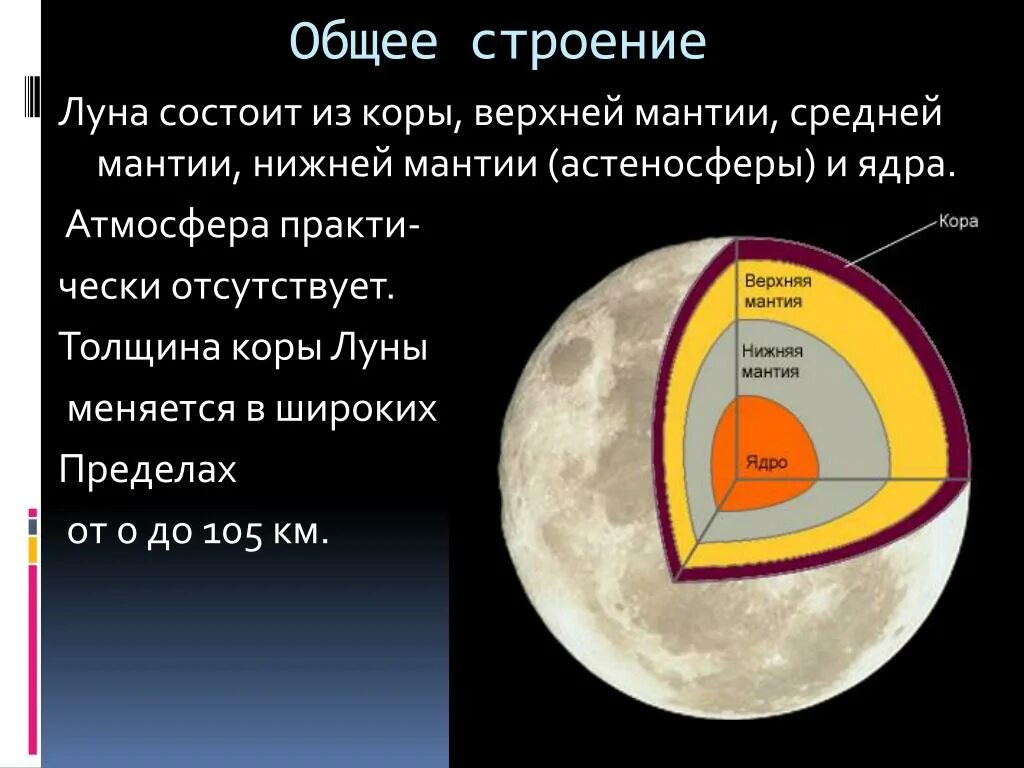 Общее строение

Луна состоит из коры, верхней мантии, средней мантии, нижней мантии (астеносферы) и ядра.

Атмосфера практически отсутствует.

Толщина коры Луны меняется в широких Пределах от 0 до 105 км.

Кора

Верхняя мантия

Нижняя мантия

Ядро